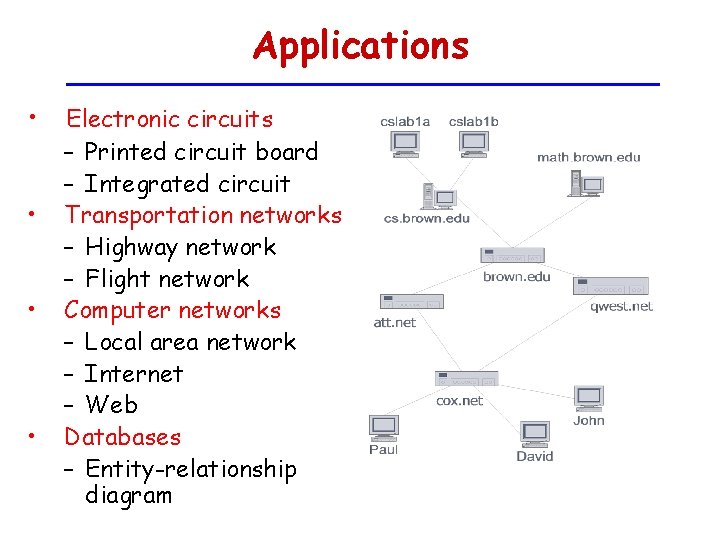 Applications

• Electronic circuits
– Printed circuit board
– Integrated circuit
• Transportation networks
– Highway network
– Flight network
• Computer networks
– Local area network
– Internet
– Web
• Databases
– Entity-relationship diagram

cslab1a
cslab1b
math.brown.edu
cs.brown.edu
brown.edu
qwest.net
att.net
cox.net
John
Paul
David